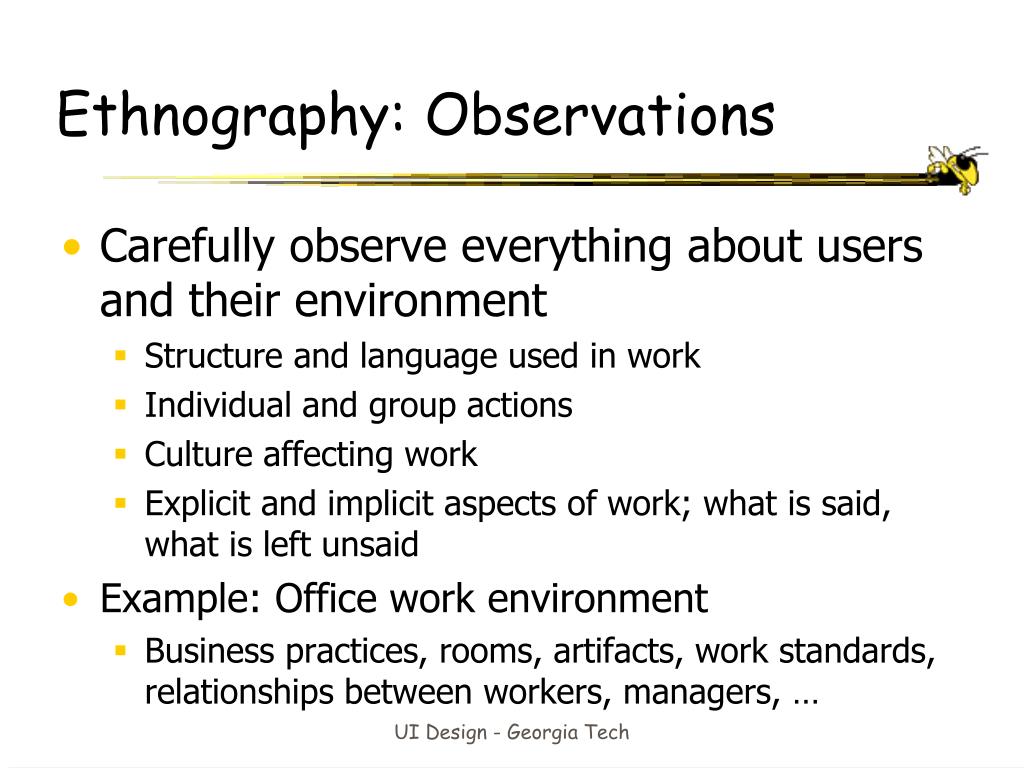 Ethnography: Observations

• Carefully observe everything about users and their environment
  ▪ Structure and language used in work
  ▪ Individual and group actions
  ▪ Culture affecting work
  ▪ Explicit and implicit aspects of work; what is said, what is left unsaid
• Example: Office work environment
  ▪ Business practices, rooms, artifacts, work standards, relationships between workers, managers, …

UI Design - Georgia Tech